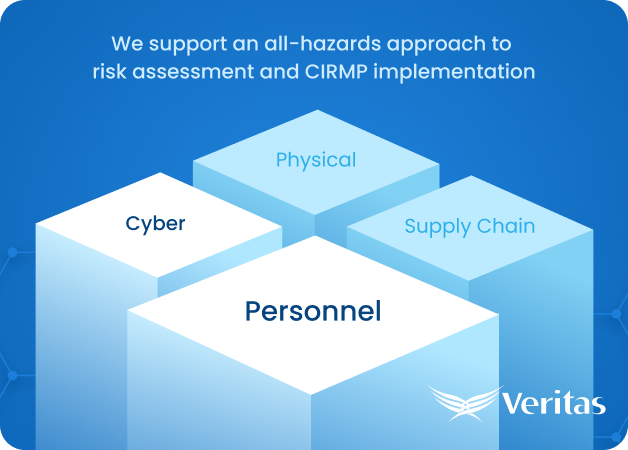 We support an all-hazards approach to risk assessment and CIRMP implementation

Physical

Cyber

Supply Chain

Personnel

Veritas